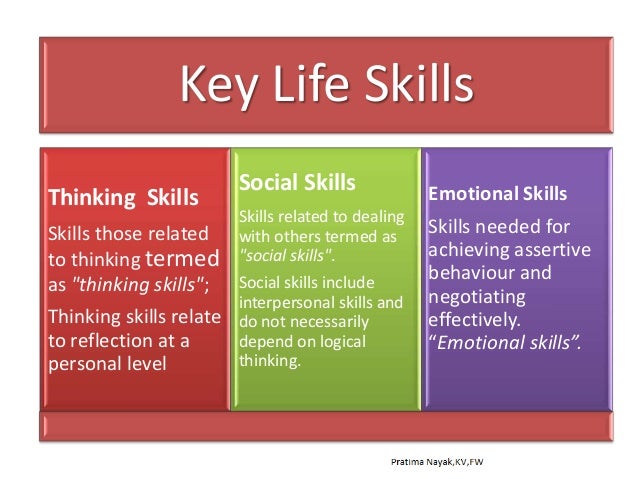 Key Life Skills

Thinking Skills

Skills those related to thinking termed as "thinking skills";

Thinking skills relate to reflection at a personal level

Social Skills

Skills related to dealing with others termed as "social skills".

Social skills include interpersonal skills and do not necessarily depend on logical thinking.

Emotional Skills

Skills needed for achieving assertive behaviour and negotiating effectively. "Emotional skills".

Pratima Nayak,KV,FW